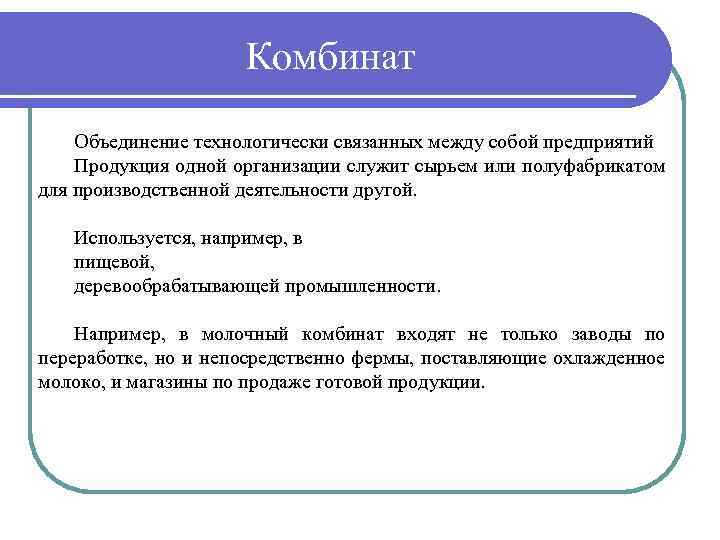 Комбинат

Объединение технологически связанных между собой предприятий
Продукция одной организации служит сырьем или полуфабрикатом для производственной деятельности другой.

Используется, например, в
пищевой,
деревообрабатывающей промышленности.

Например, в молочный комбинат входят не только заводы по переработке, но и непосредственно фермы, поставляющие охлажденное молоко, и магазины по продаже готовой продукции.